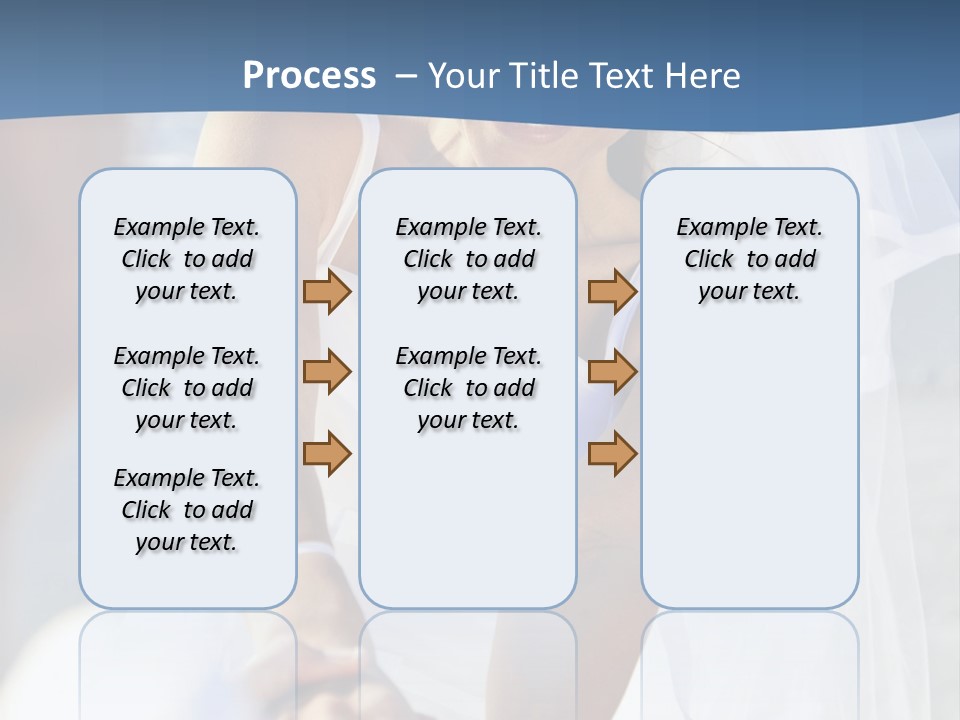 Process – Your Title Text Here

Example Text. Click to add your text.

Example Text. Click to add your text.

Example Text. Click to add your text.

Example Text. Click to add your text.

Example Text. Click to add your text.

Example Text. Click to add your text.